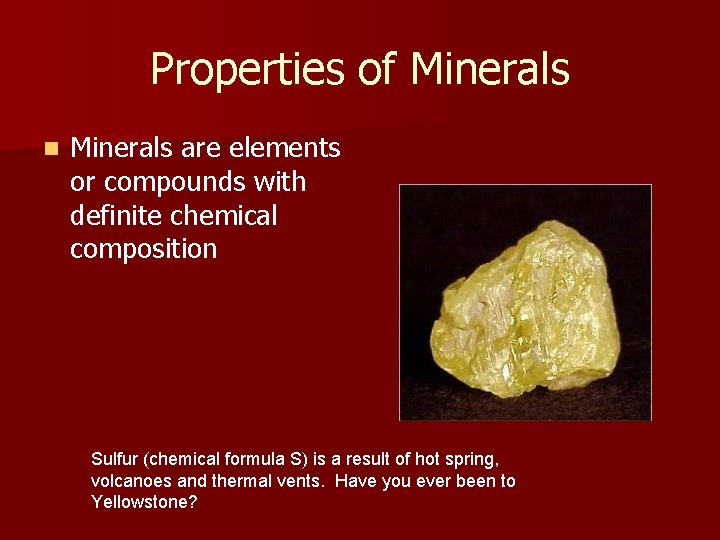 Properties of Minerals

Minerals are elements or compounds with definite chemical composition

Sulfur (chemical formula S) is a result of hot spring, volcanoes and thermal vents. Have you ever been to Yellowstone?